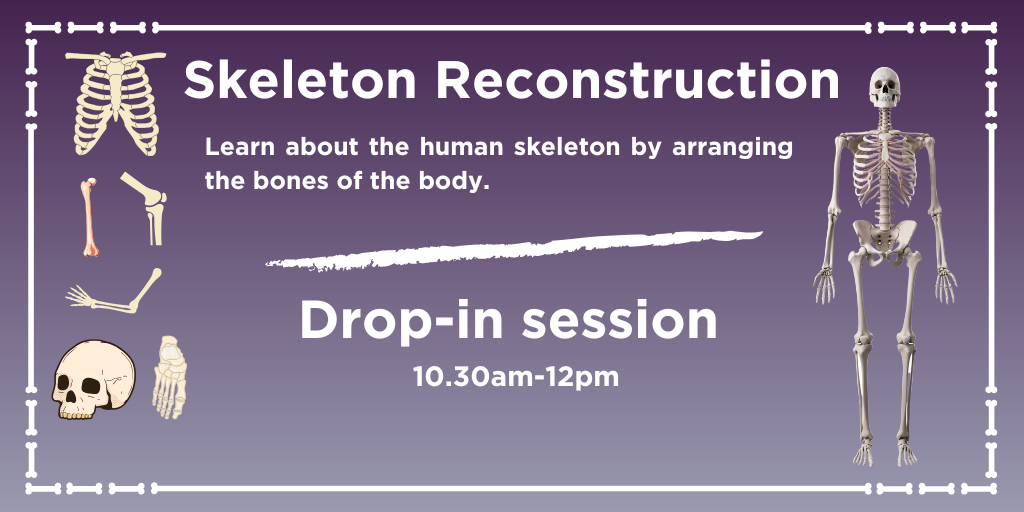 Skeleton Reconstruction

Learn about the human skeleton by arranging the bones of the body.

Drop-in session

10.30am-12pm